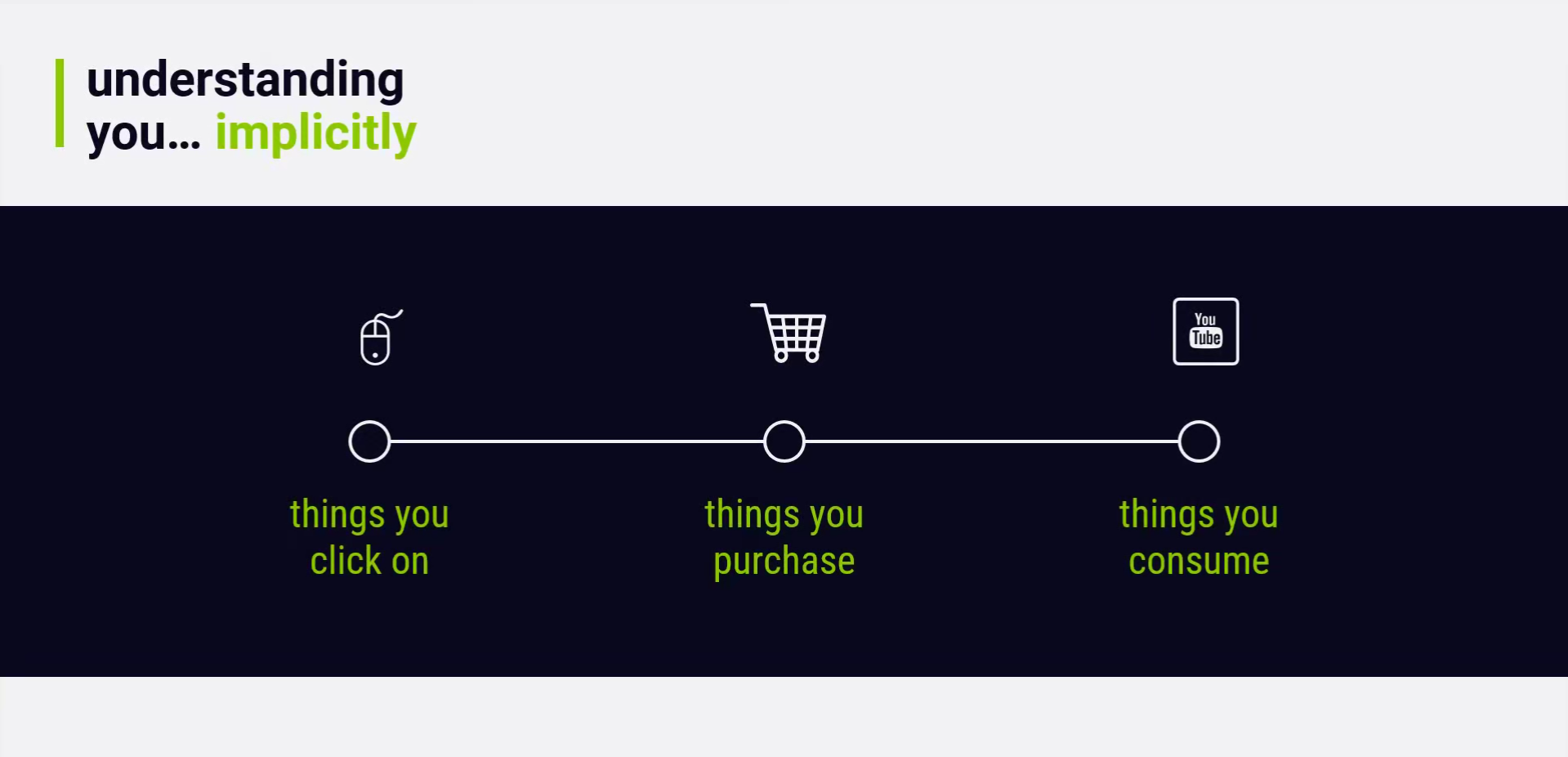 understanding you... implicitly

You Tube

things you click on

things you purchase

things you consume